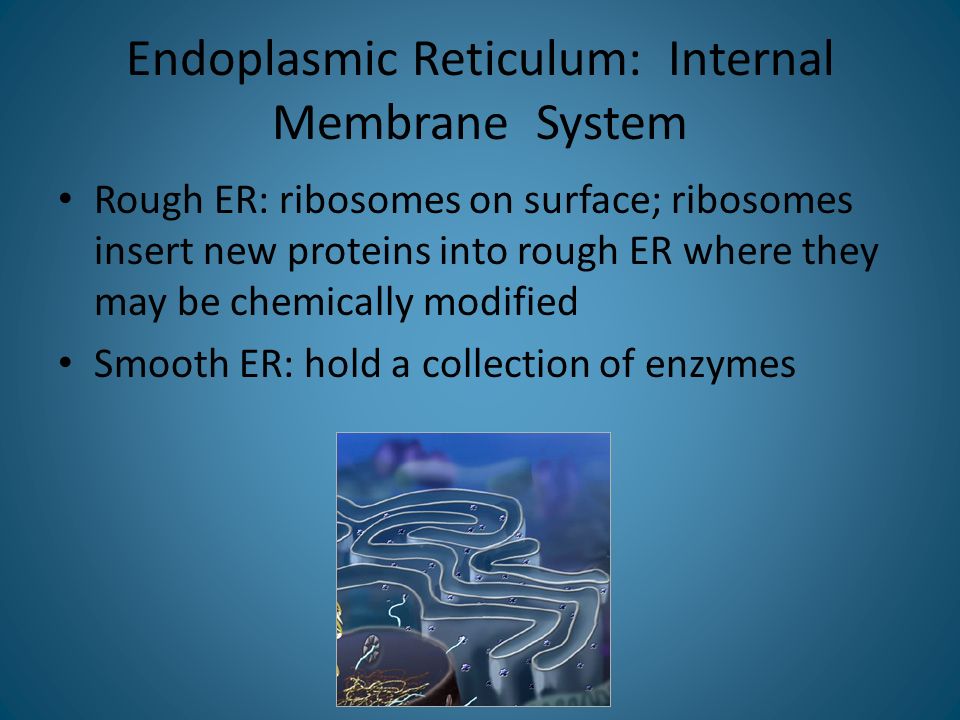 Endoplasmic Reticulum: Internal Membrane System

• Rough ER: ribosomes on surface; ribosomes insert new proteins into rough ER where they may be chemically modified
• Smooth ER: hold a collection of enzymes